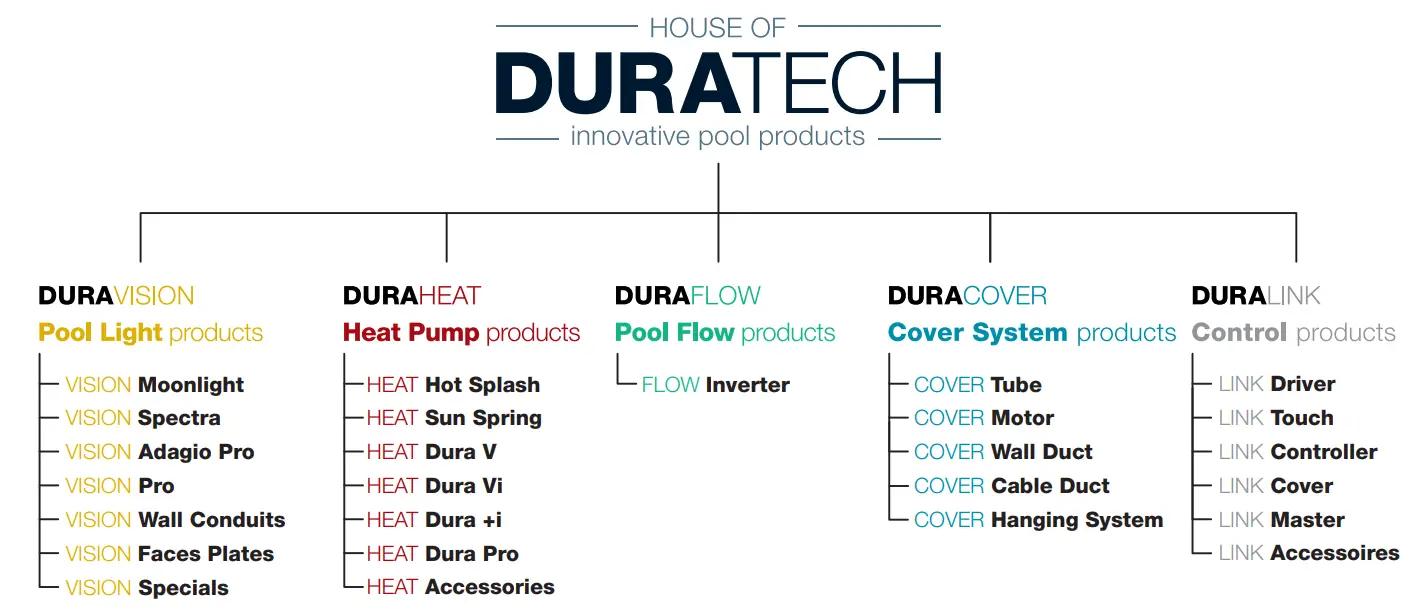 HOUSE OF
DURATECH
innovative pool products

DURAVISION
Pool Light products
VISION Moonlight
VISION Spectra
VISION Adagio Pro
VISION Pro
VISION Wall Conduits
VISION Faces Plates
VISION Specials

DURAHEAT
Heat Pump products
HEAT Hot Splash
HEAT Sun Spring
HEAT Dura V
HEAT Dura Vi
HEAT Dura +i
HEAT Dura Pro
HEAT Accessories

DURAFLOW
Pool Flow products
FLOW Inverter

DURACOVER
Cover System products
COVER Tube
COVER Motor
COVER Wall Duct
COVER Cable Duct
COVER Hanging System

DURALINK
Control products
LINK Driver
LINK Touch
LINK Controller
LINK Cover
LINK Master
LINK Accessoires